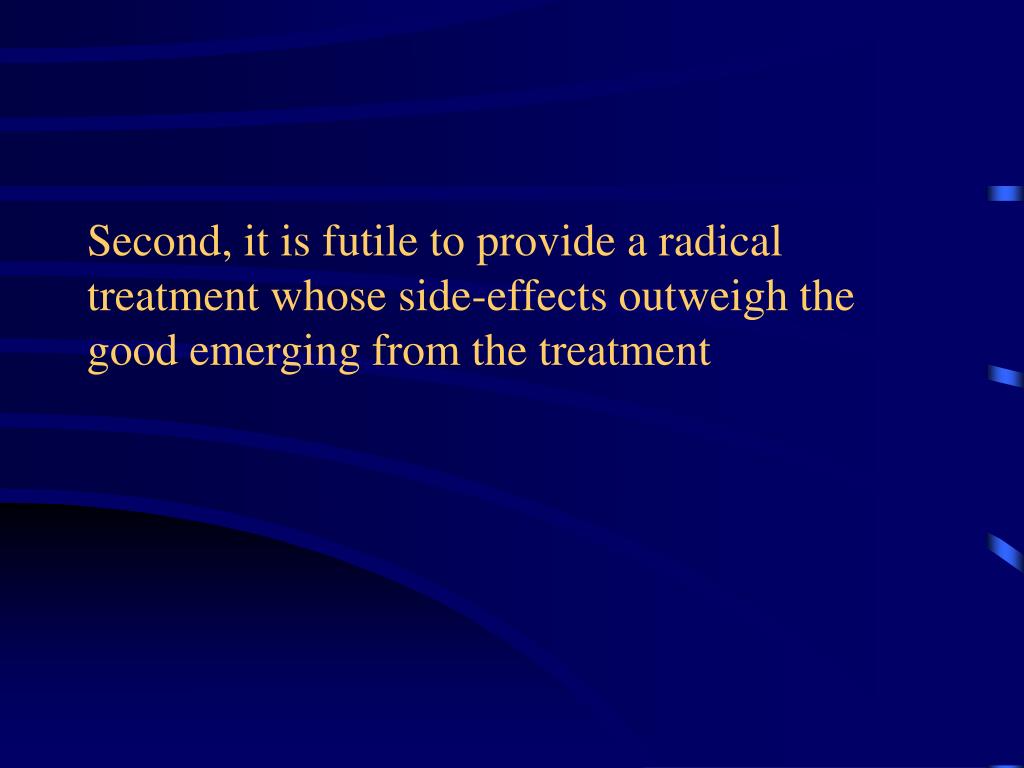 Second, it is futile to provide a radical treatment whose side-effects outweigh the good emerging from the treatment